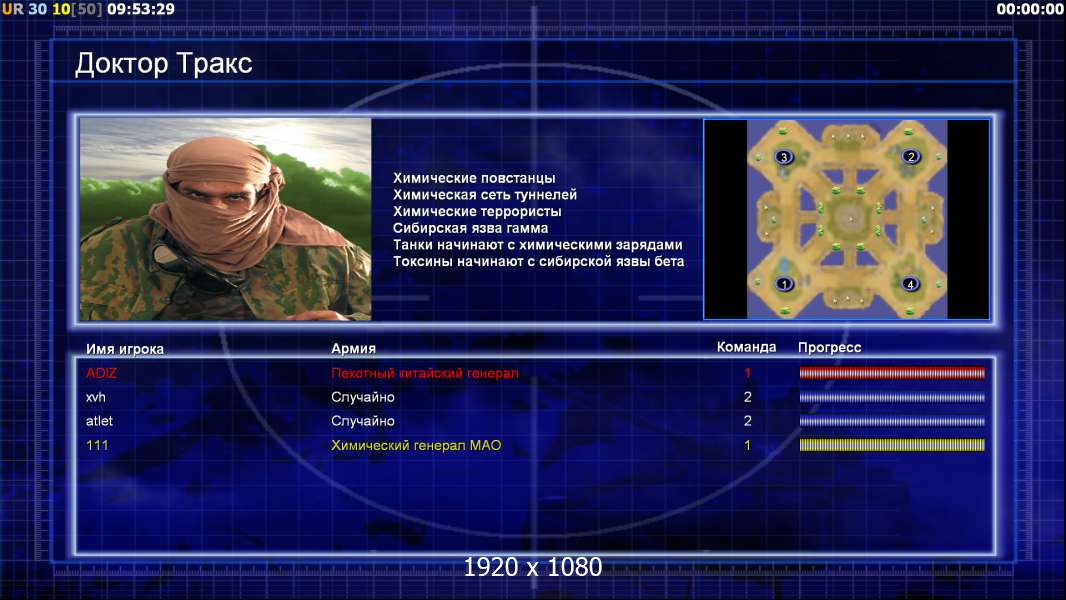 UR 30 10[50] 09:53:29

00:00:00

Доктор Тракс

Химические повстанцы
Химическая сеть туннелей
Химические террористы
Сибирская язва гамма
Танки начинают с химическими зарядами
Токсины начинают с сибирской язвы бета

3 2 1 4

| Имя игрока | Армия | Команда | Прогресс |
|---|---|---|---|
| ADIZ | Пехотный китайский генерал | 1 | |
| xvh | Случайно | 2 | |
| atlet | Случайно | 2 | |
| 111 | Химический генерал МАО | 1 | |

1920 x 1080